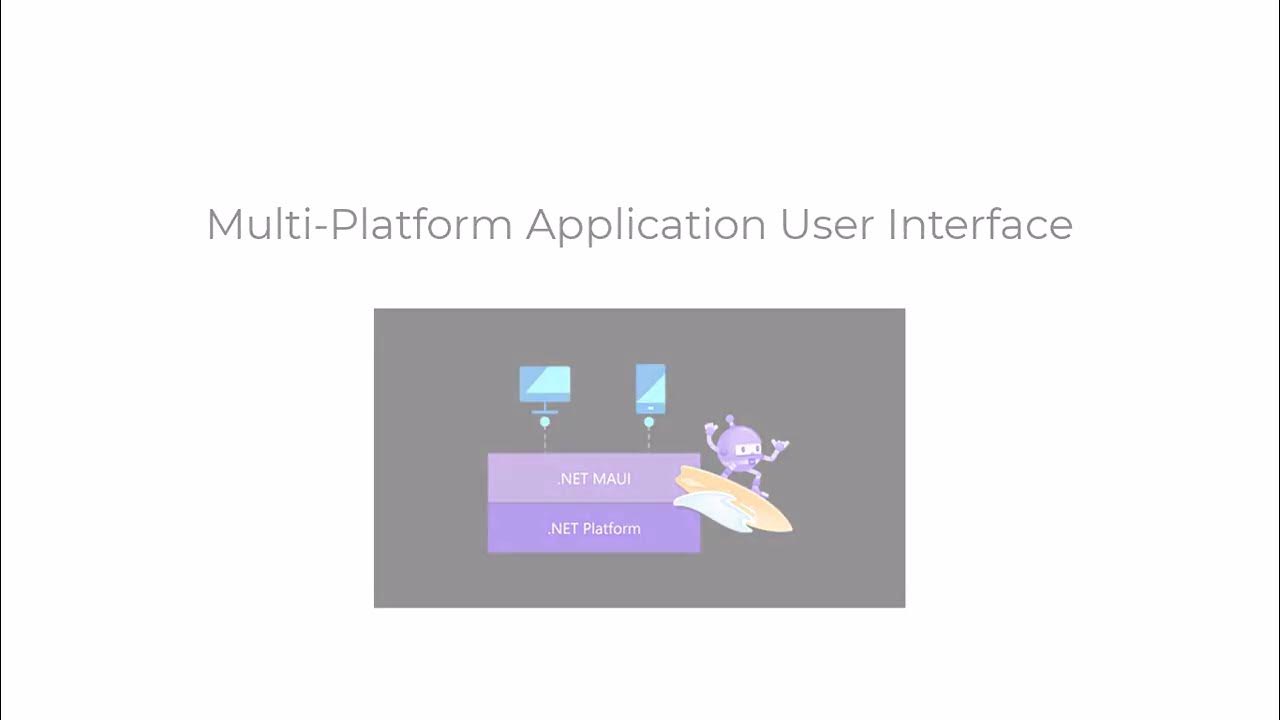 Multi-Platform Application User Interface

.NET MAUI

.NET Platform